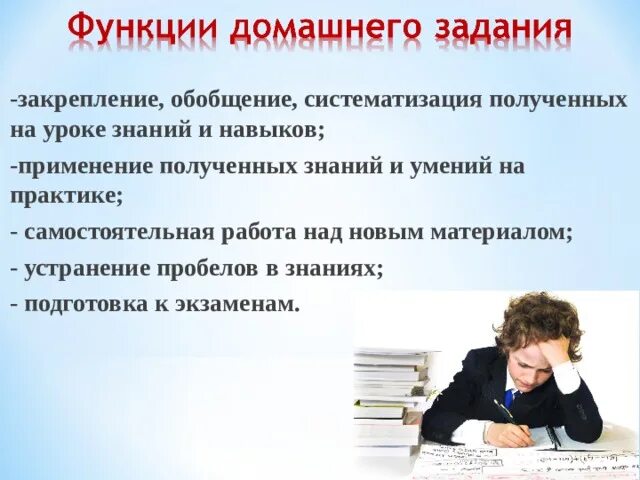 Функции домашнего задания

-закрепление, обобщение, систематизация полученных на уроке знаний и навыков;

-применение полученных знаний и умений на практике;

- самостоятельная работа над новым материалом;

- устранение пробелов в знаниях;

- подготовка к экзаменам.